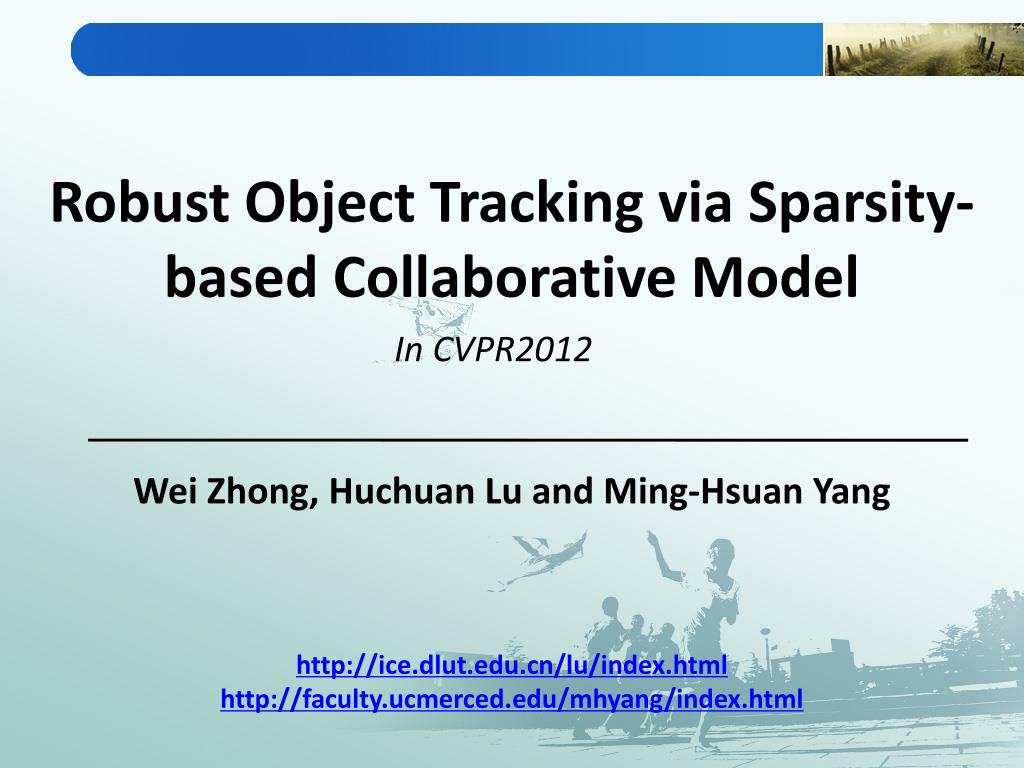 Robust Object Tracking via Sparsity-based Collaborative Model

In CVPR2012

Wei Zhong, Huchuan Lu and Ming-Hsuan Yang

http://ice.dlut.edu.cn/lu/index.html
http://faculty.ucmerced.edu/mhyang/index.html